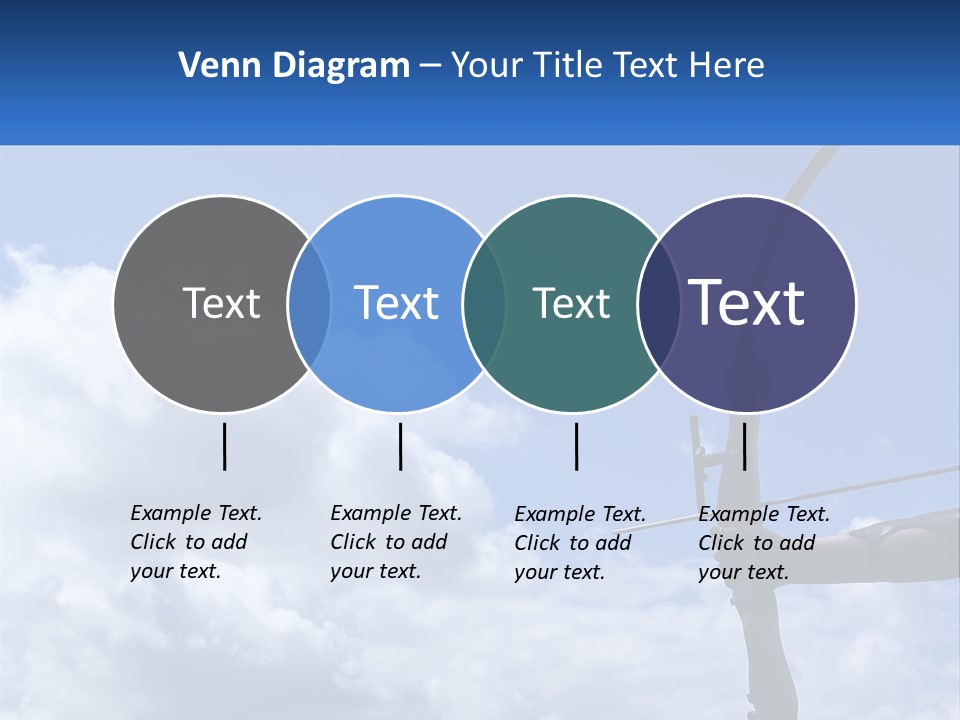 Venn Diagram – Your Title Text Here

Text

Text

Text

Text

Example Text. Click to add your text.

Example Text. Click to add your text.

Example Text. Click to add your text.

Example Text. Click to add your text.